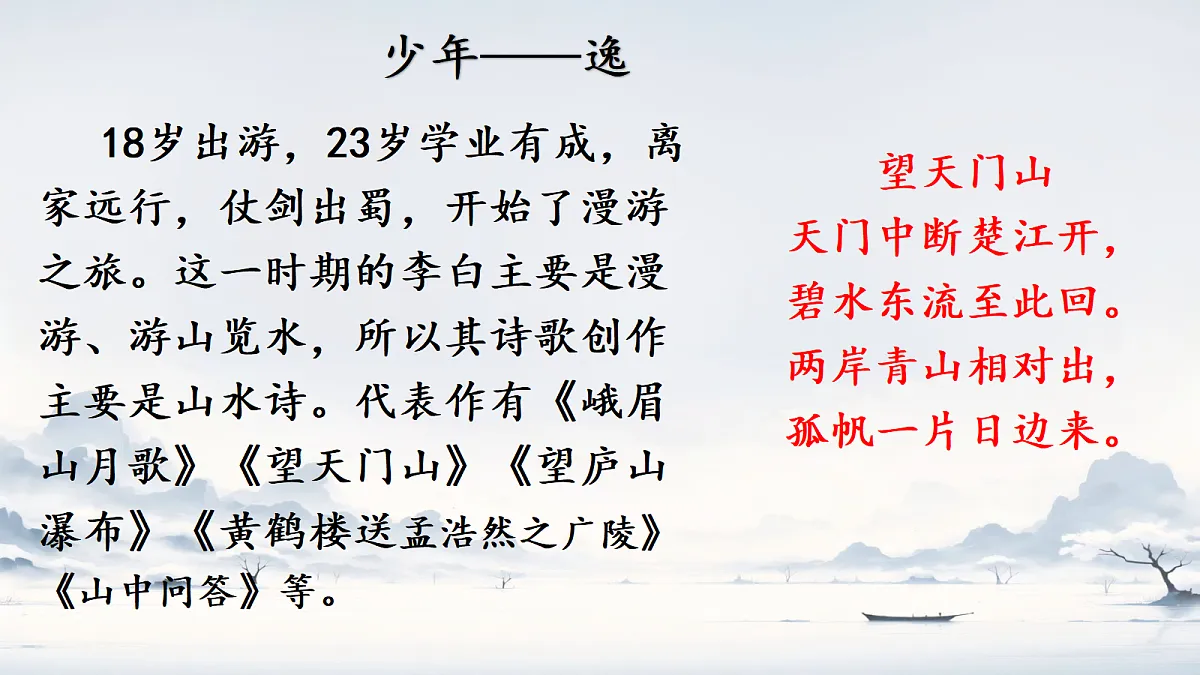 少年——逸

18岁出游，23岁学业有成，离家远行，仗剑出蜀，开始了漫游之旅。这一时期的李白主要是漫游、游山览水，所以其诗歌创作主要是山水诗。代表作有《峨眉山月歌》《望天门山》《望庐山瀑布》《黄鹤楼送孟浩然之广陵》《山中问答》等。

望天门山
天门中断楚江开，
碧水东流至此回。
两岸青山相对出，
孤帆一片日边来。